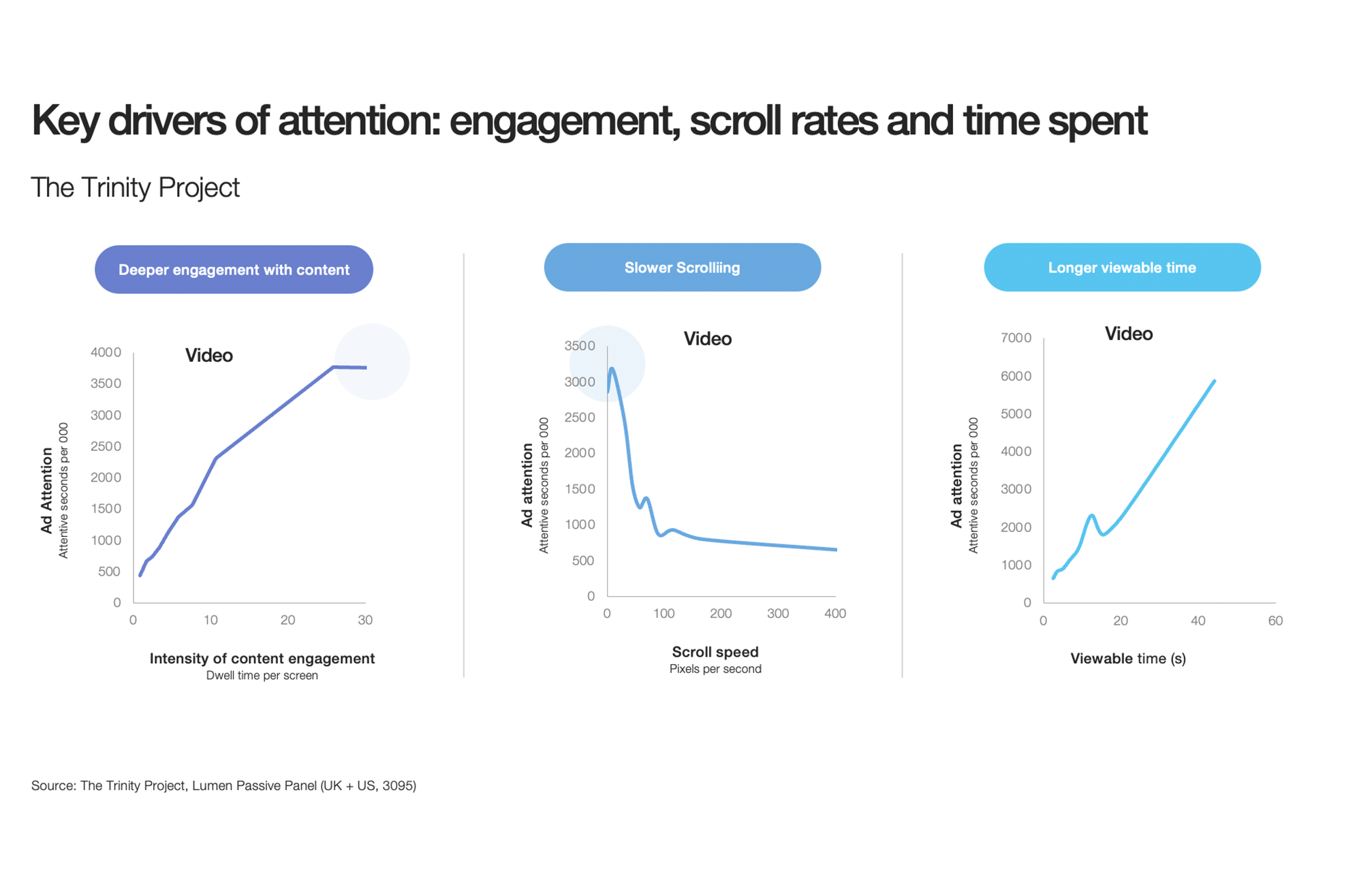 Key drivers of attention: engagement, scroll rates and time spent

The Trinity Project

Deeper engagement with content

Video

Ad Attention
Attentive seconds per 000

4000
3500
3000
2500
2000
1500
1000
500
0

0 10 20 30

Intensity of content engagement
Dwell time per screen

Slower Scrolliing

Video

Ad attention
Attentive seconds per 000

3500
3000
2500
2000
1500
1000
500
0

0 100 200 300 400

Scroll speed
Pixels per second

Longer viewable time

Video

Ad attention
Attentive seconds per 000

7000
6000
5000
4000
3000
2000
1000
0

0 20 40 60

Viewable time (s)

Source: The Trinity Project, Lumen Passive Panel (UK + US, 3095)